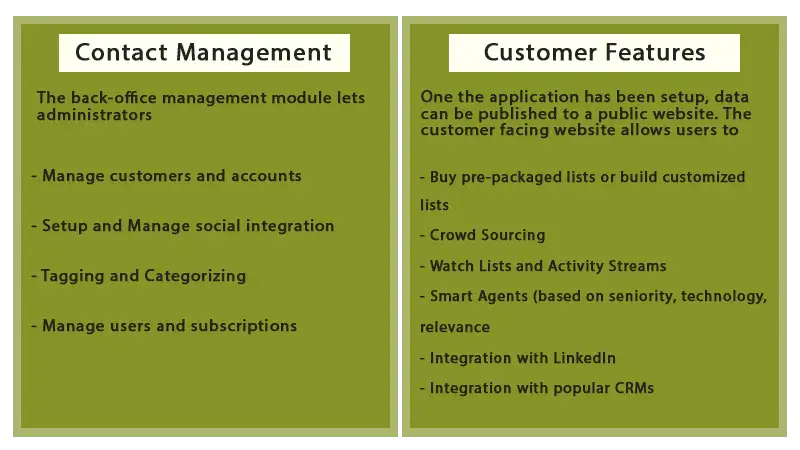 Contact Management

The back-office management module lets administrators

- Manage customers and accounts

- Setup and Manage social integration

- Tagging and Categorizing

- Manage users and subscriptions

Customer Features

One the application has been setup, data can be published to a public website. The customer facing website allows users to

- Buy pre-packaged lists or build customized lists

- Crowd Sourcing

- Watch Lists and Activity Streams

- Smart Agents (based on seniority, technology, relevance

- Integration with LinkedIn

- Integration with popular CRMs